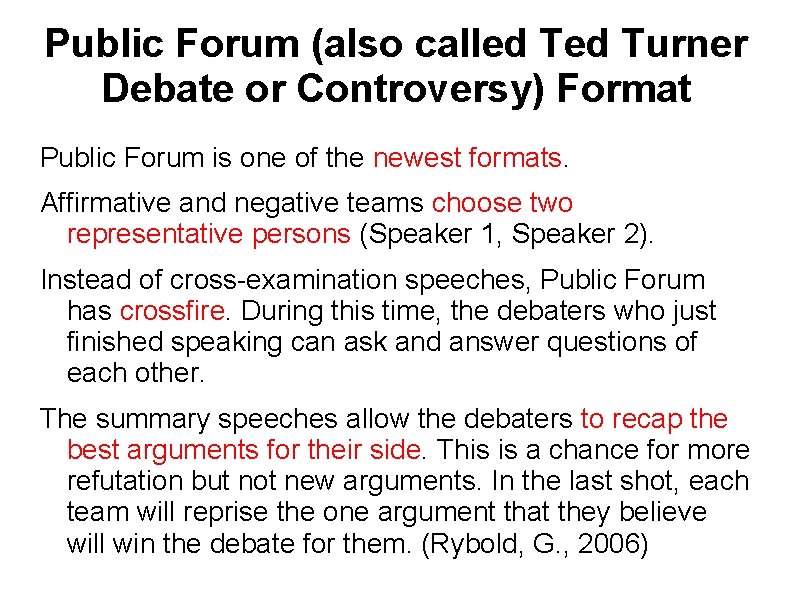 Public Forum (also called Ted Turner Debate or Controversy) Format

Public Forum is one of the newest formats.

Affirmative and negative teams choose two representative persons (Speaker 1, Speaker 2).

Instead of cross-examination speeches, Public Forum has crossfire. During this time, the debaters who just finished speaking can ask and answer questions of each other.

The summary speeches allow the debaters to recap the best arguments for their side. This is a chance for more refutation but not new arguments. In the last shot, each team will reprise the one argument that they believe will win the debate for them. (Rybold, G., 2006)